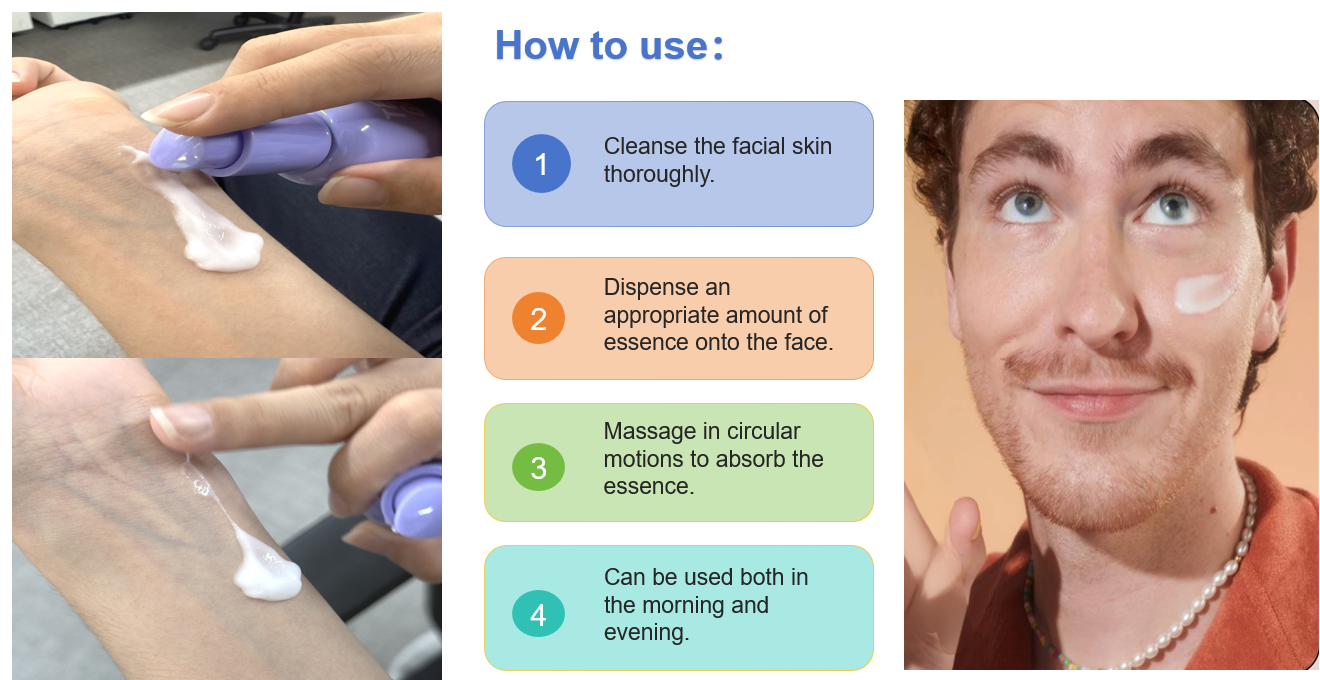 How to use：

1 Cleanse the facial skin thoroughly.

2 Dispense an appropriate amount of essence onto the face.

3 Massage in circular motions to absorb the essence.

4 Can be used both in the morning and evening.